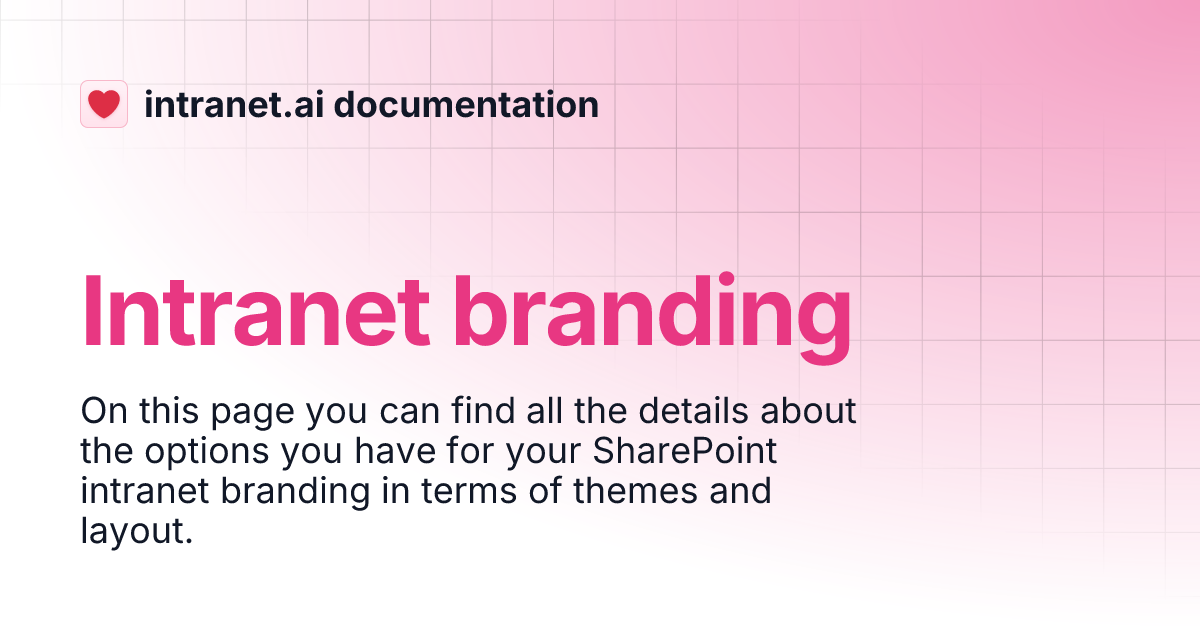 intranet.ai documentation

Intranet branding

On this page you can find all the details about the options you have for your SharePoint intranet branding in terms of themes and layout.